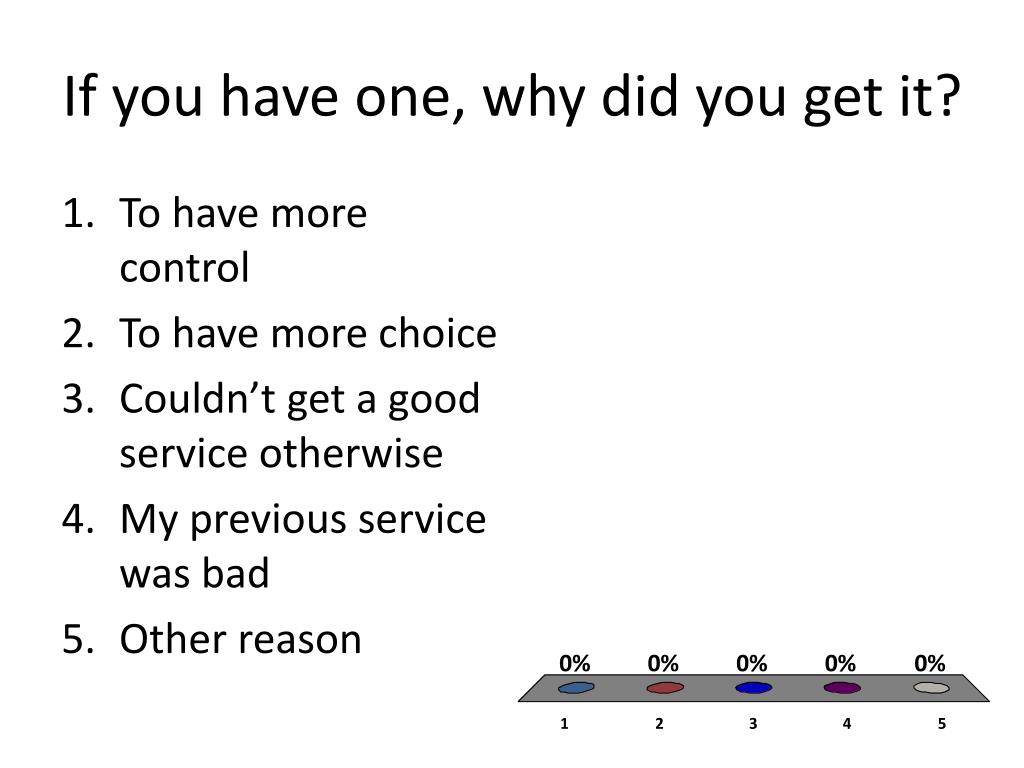 If you have one, why did you get it?

1. To have more control
2. To have more choice
3. Couldn’t get a good service otherwise
4. My previous service was bad
5. Other reason

0% 0% 0% 0% 0%

1 2 3 4 5